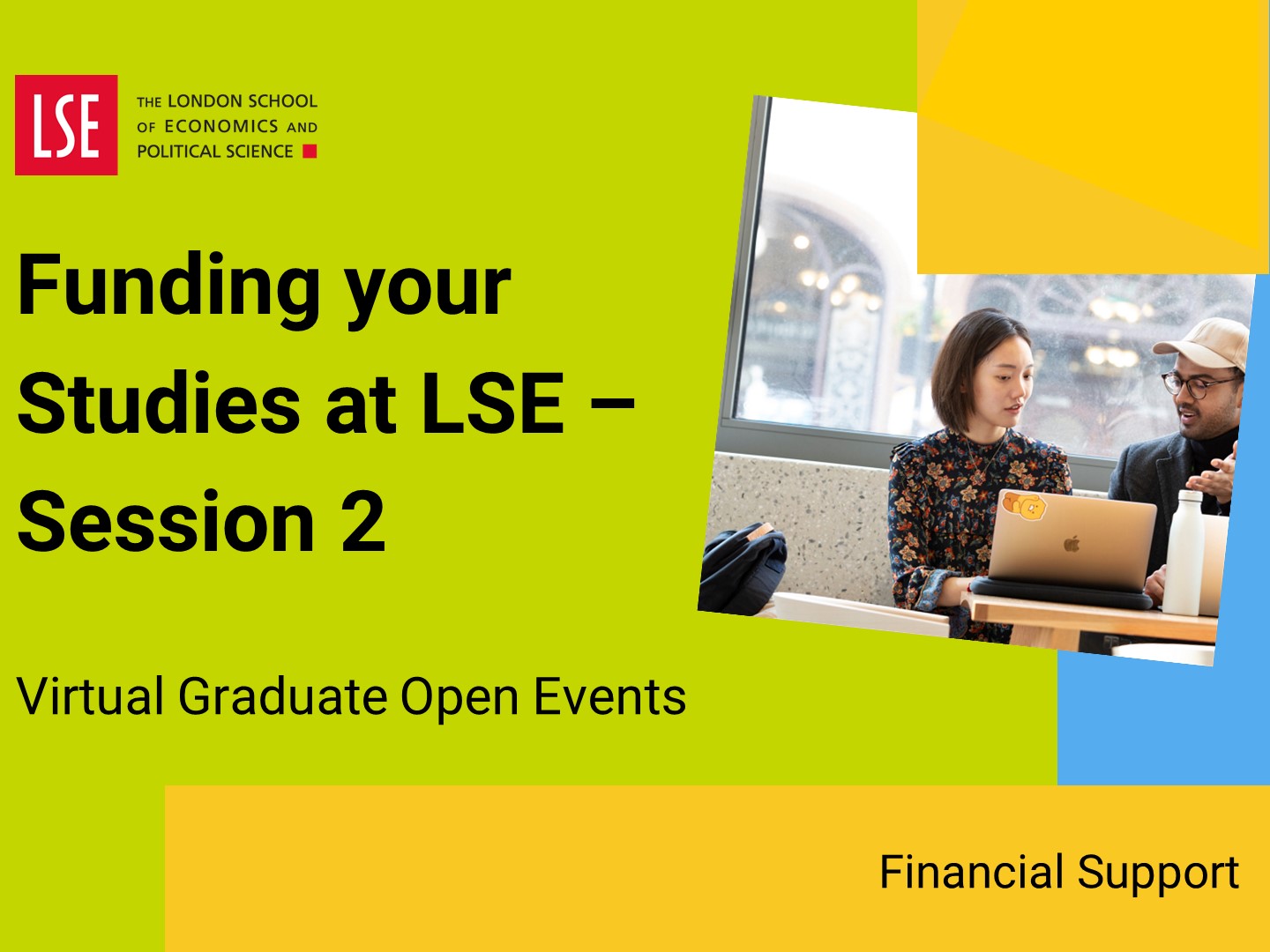 LSE

THE LONDON SCHOOL OF ECONOMICS AND POLITICAL SCIENCE

Funding your Studies at LSE – Session 2

Virtual Graduate Open Events

Financial Support